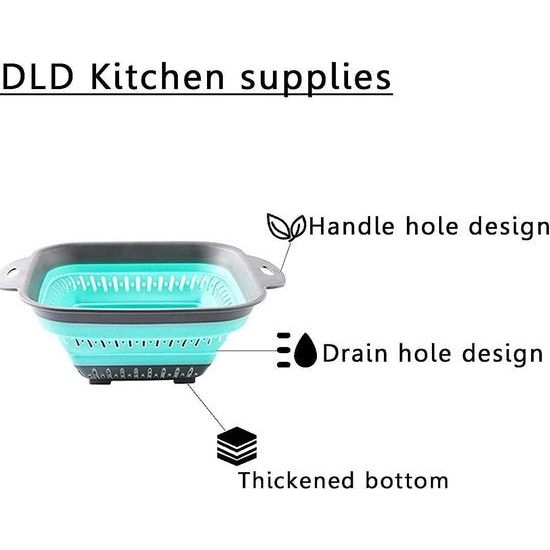 DLD Kitchen supplies

Handle hole design

Drain hole design

Thickened bottom